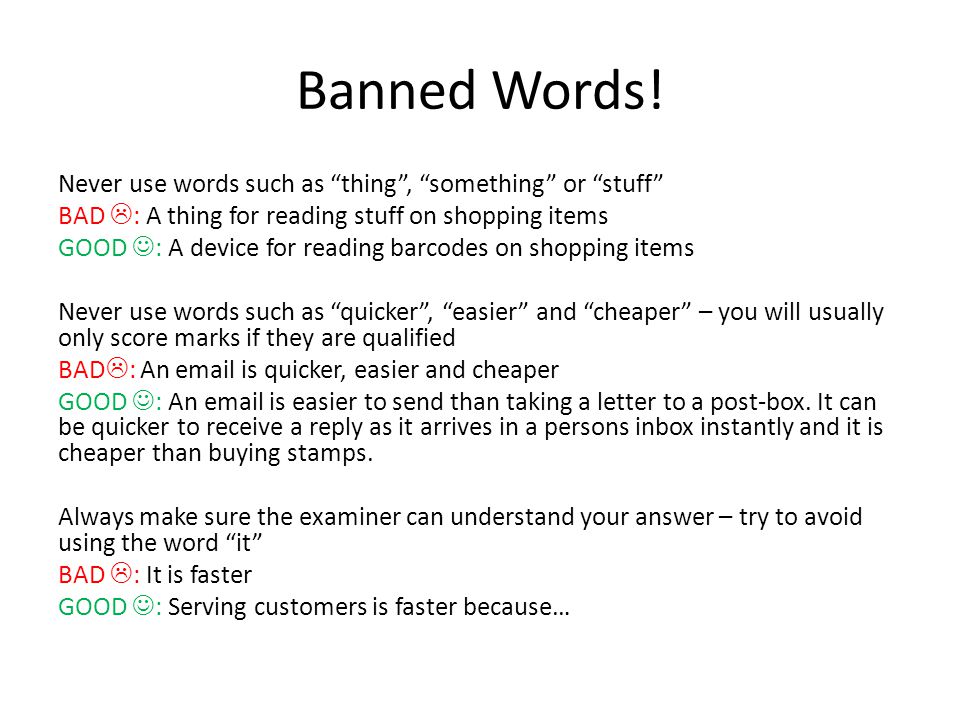 Banned Words!

Never use words such as “thing”, “something” or “stuff”
BAD ☹: A thing for reading stuff on shopping items
GOOD ☺: A device for reading barcodes on shopping items

Never use words such as “quicker”, “easier” and “cheaper” – you will usually only score marks if they are qualified
BAD☹: An email is quicker, easier and cheaper
GOOD ☺: An email is easier to send than taking a letter to a post-box. It can be quicker to receive a reply as it arrives in a persons inbox instantly and it is cheaper than buying stamps.

Always make sure the examiner can understand your answer – try to avoid using the word “it”
BAD ☹: It is faster
GOOD ☺: Serving customers is faster because…